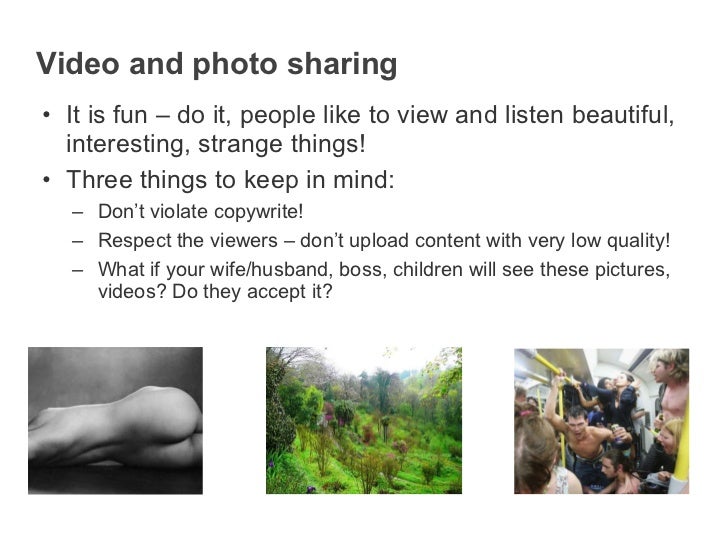 Video and photo sharing

• It is fun – do it, people like to view and listen beautiful, interesting, strange things!
• Three things to keep in mind:
– Don't violate copywrite!
– Respect the viewers – don't upload content with very low quality!
– What if your wife/husband, boss, children will see these pictures, videos? Do they accept it?